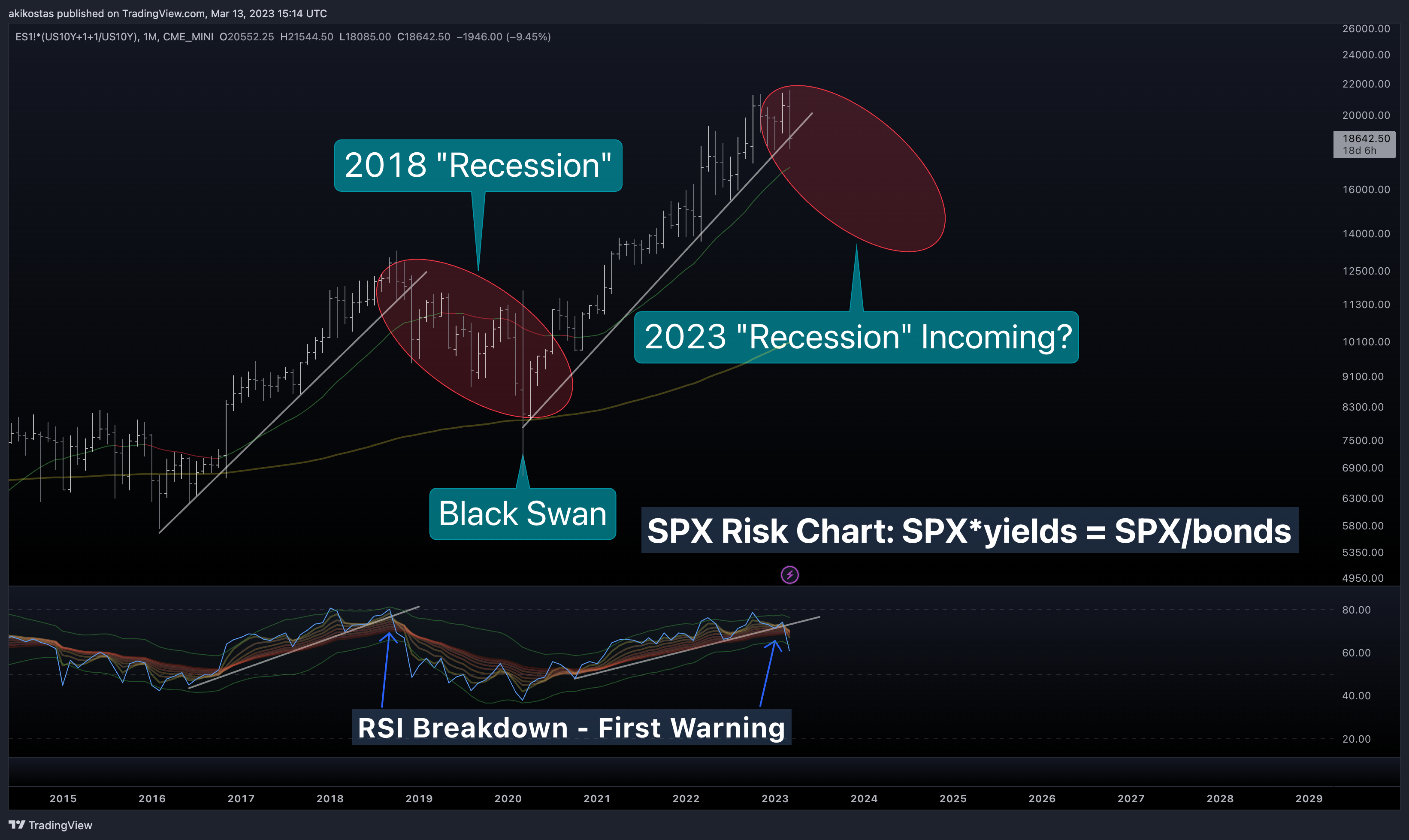 akikostas published on TradingView.com, Mar 13, 2023 15:14 UTC

ES1!*(US10Y+1+1/US10Y), 1M, CME_MINI O20552.25 H21544.50 L18085.00 C18642.50 −1946.00 (−9.45%)

2018 "Recession"

2023 "Recession" Incoming?

Black Swan

SPX Risk Chart: SPX*yields = SPX/bonds

RSI Breakdown - First Warning

26000.00
24000.00
22000.00
20000.00
18642.50
18d 6h
16000.00
14000.00
12500.00
11300.00
10100.00
9100.00
8300.00
7500.00
6900.00
6300.00
5800.00
5350.00
4950.00

80.00
60.00
40.00
20.00

2015 2016 2017 2018 2019 2020 2021 2022 2023 2024 2025 2026 2027 2028 2029

TradingView